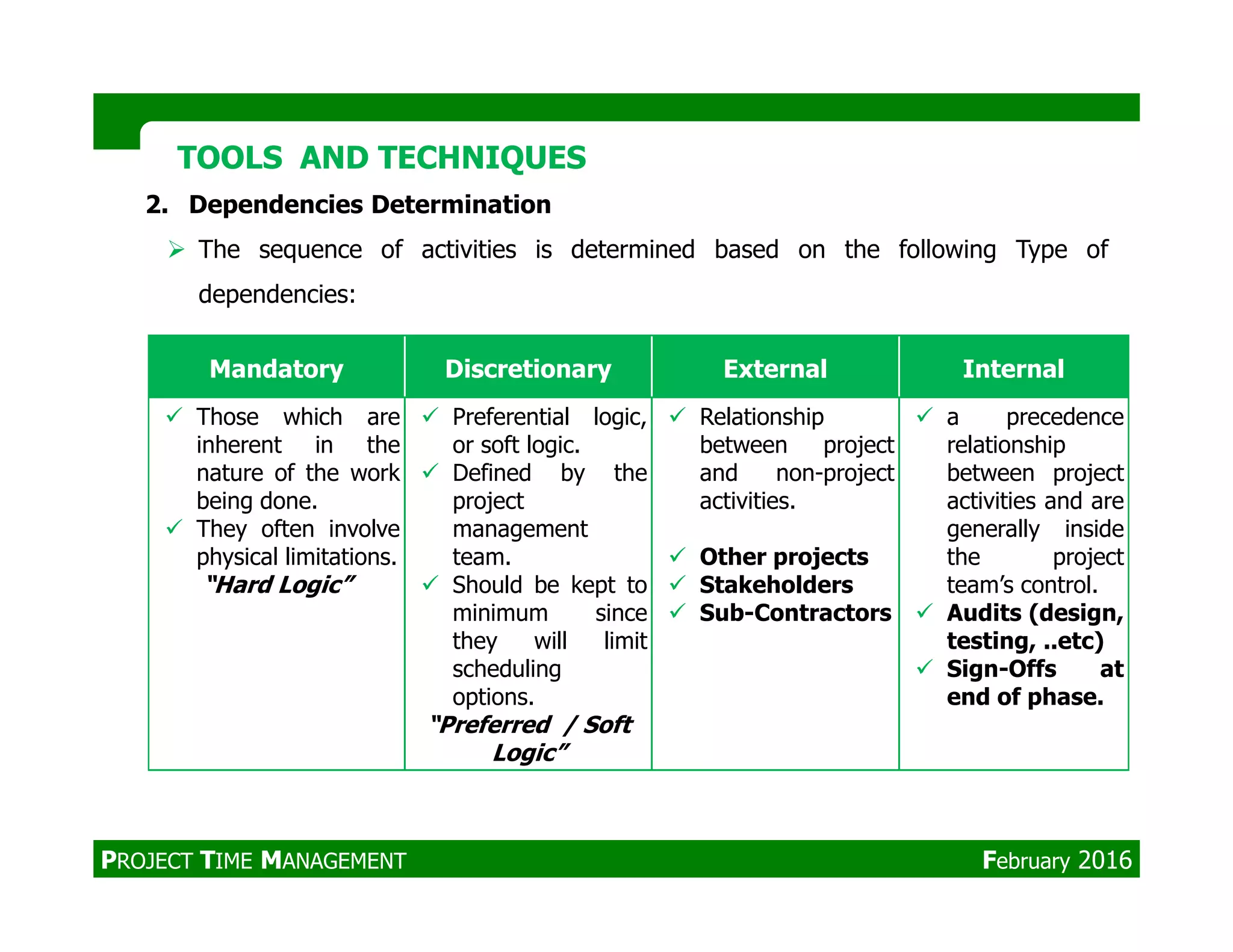 TOOLS AND TECHNIQUES

2. Dependencies Determination

➢ The sequence of activities is determined based on the following Type of dependencies:

| Mandatory | Discretionary | External | Internal |
|---|---|---|---|
| ✓ Those which are inherent in the nature of the work being done. ✓ They often involve physical limitations. "Hard Logic" | ✓ Preferential logic, or soft logic. ✓ Defined by the project management team. ✓ Should be kept to minimum since they will limit scheduling options. "Preferred / Soft Logic" | ✓ Relationship between project and non-project activities. ✓ Other projects ✓ Stakeholders ✓ Sub-Contractors | ✓ a precedence relationship between project activities and are generally inside the project team's control. ✓ Audits (design, testing, ..etc) ✓ Sign-Offs at end of phase. |

PROJECT TIME MANAGEMENT

February 2016